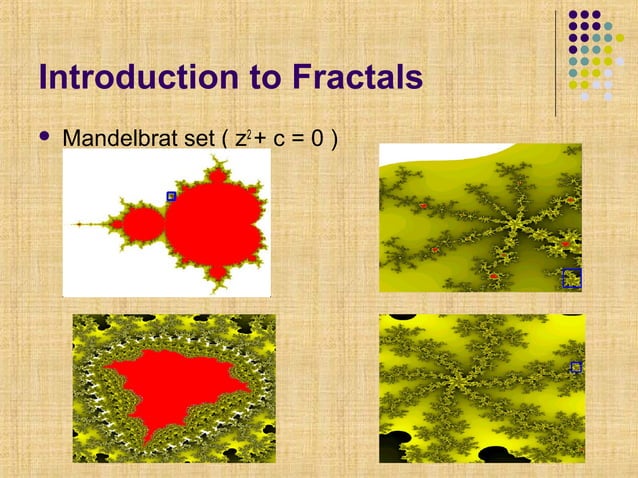 Introduction to Fractals

• Mandelbrat set ( $z^2 + c = 0$ )